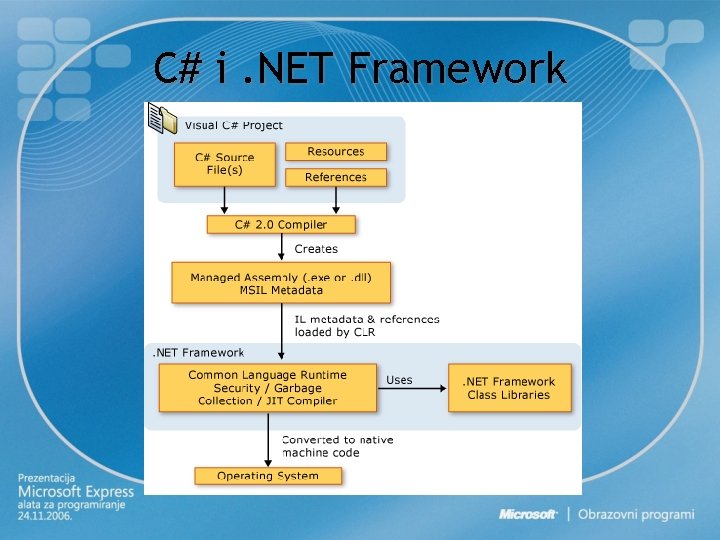 C# i .NET Framework

Visual C# Project

C# Source File(s)

Resources

References

C# 2.0 Compiler

Creates

Managed Assembly (.exe or .dll) MSIL Metadata

IL metadata & references loaded by CLR

.NET Framework

Common Language Runtime Security / Garbage Collection / JIT Compiler

Uses

.NET Framework Class Libraries

Converted to native machine code

Operating System

Prezentacija
Microsoft Express
alata za programiranje
24.11.2006.

Microsoft | Obrazovni programi